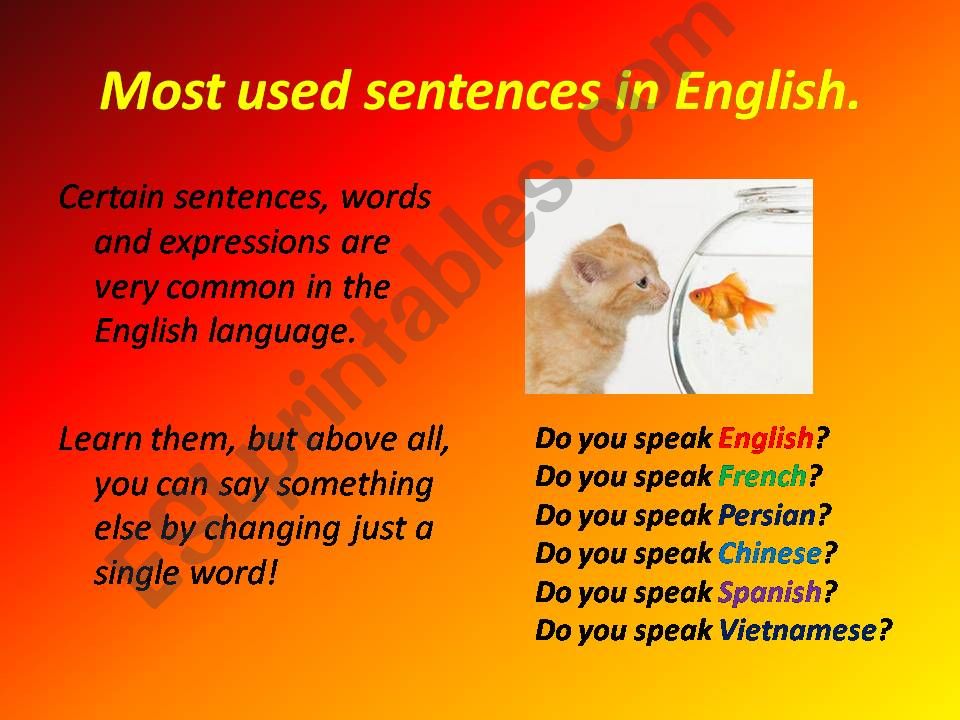 Most used sentences in English.

Certain sentences, words and expressions are very common in the English language.

Learn them, but above all, you can say something else by changing just a single word!

Do you speak English?
Do you speak French?
Do you speak Persian?
Do you speak Chinese?
Do you speak Spanish?
Do you speak Vietnamese?

ESLprintables.com